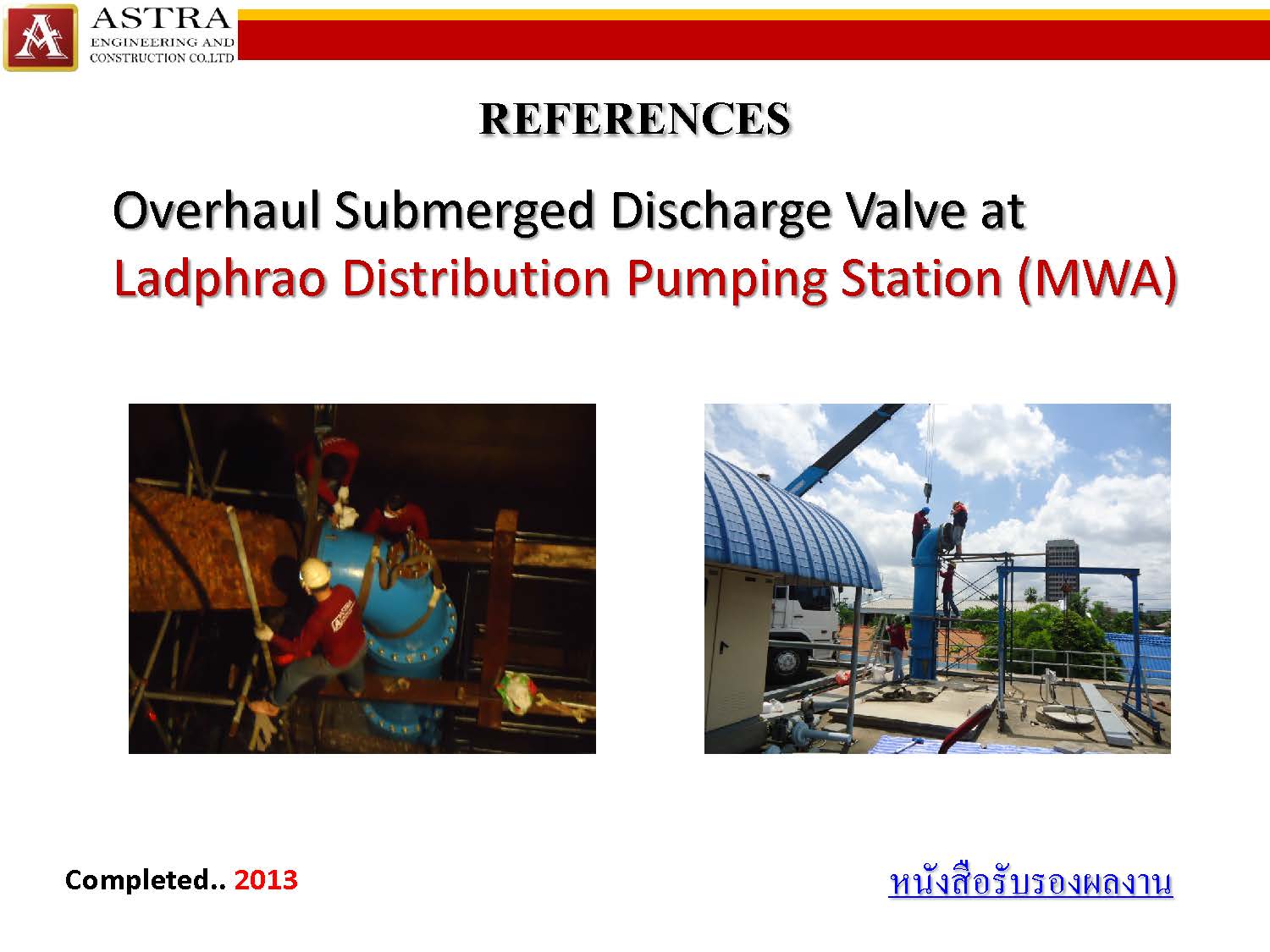 ASTRA
ENGINEERING AND
CONSTRUCTION CO.,LTD

REFERENCES

Overhaul Submerged Discharge Valve at
Ladphrao Distribution Pumping Station (MWA)

Completed.. 2013

หนังสือรับรองผลงาน